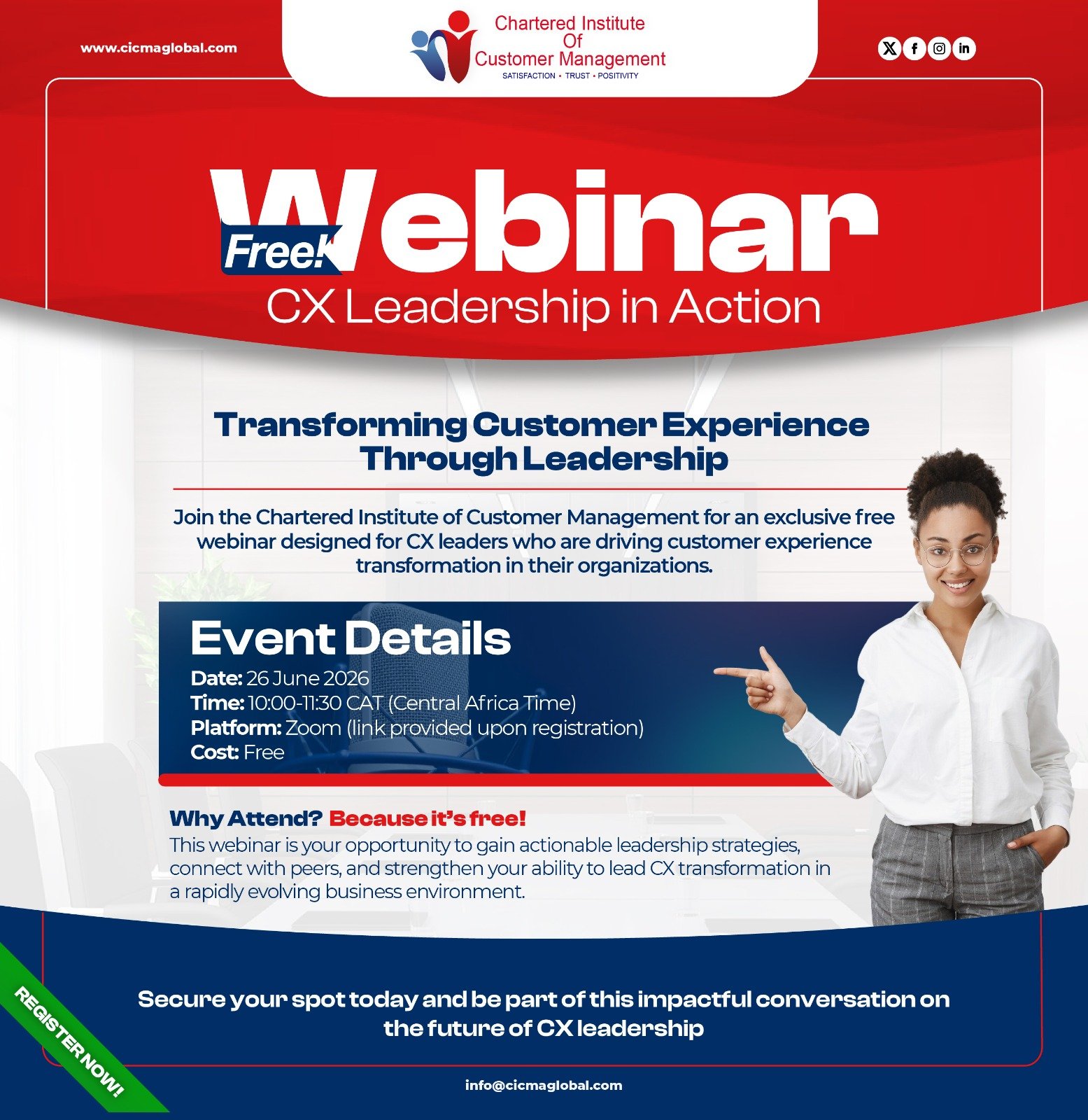 www.cicmaglobal.com

Chartered Institute Of Customer Management
SATISFACTION • TRUST • POSITIVITY

Free! Webinar
CX Leadership in Action

Transforming Customer Experience Through Leadership

Join the Chartered Institute of Customer Management for an exclusive free webinar designed for CX leaders who are driving customer experience transformation in their organizations.

Event Details
Date: 26 June 2026
Time: 10:00-11:30 CAT (Central Africa Time)
Platform: Zoom (link provided upon registration)
Cost: Free

Why Attend? Because it's free!
This webinar is your opportunity to gain actionable leadership strategies, connect with peers, and strengthen your ability to lead CX transformation in a rapidly evolving business environment.

Secure your spot today and be part of this impactful conversation on the future of CX leadership

REGISTER NOW!

info@cicmaglobal.com